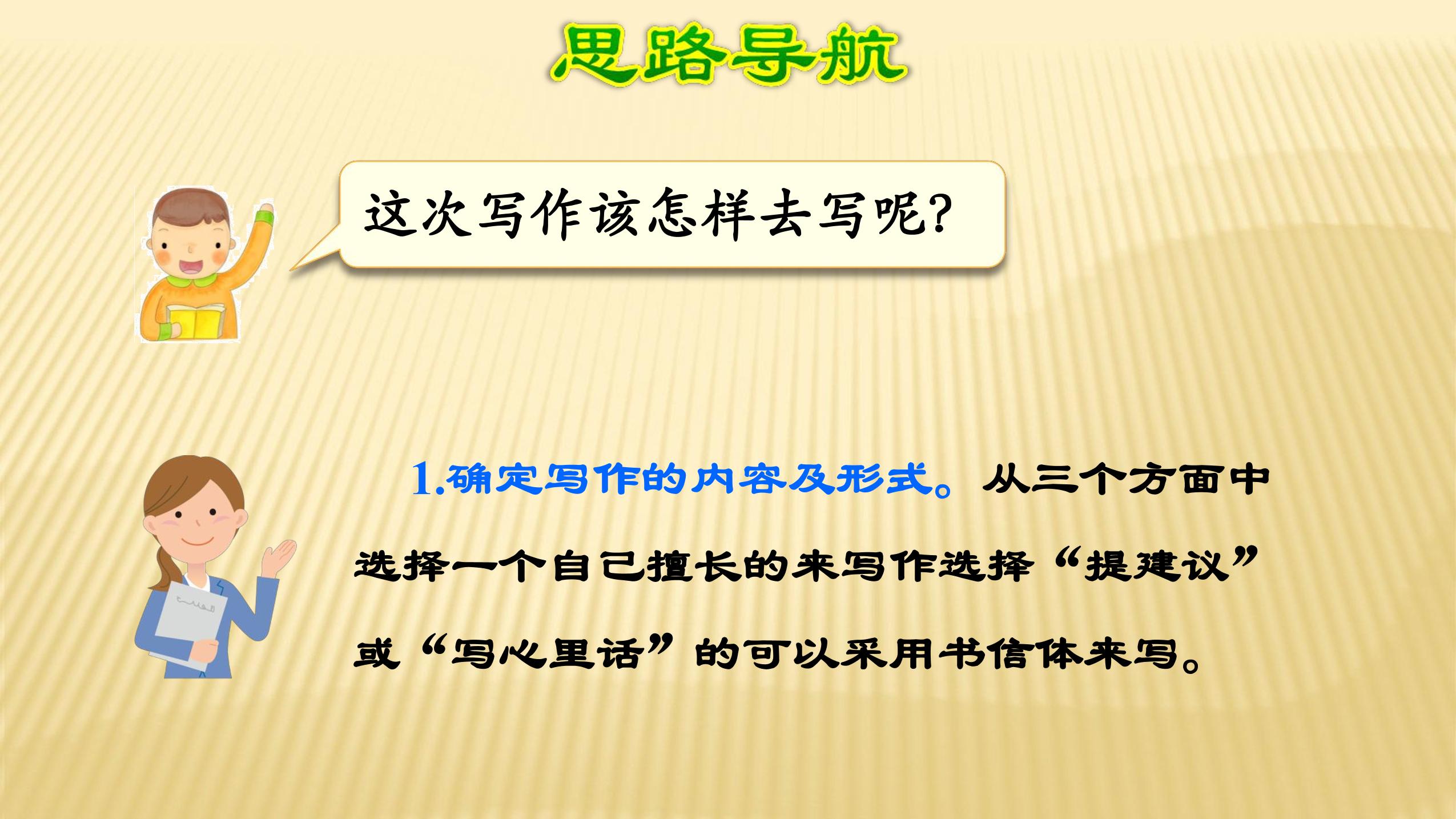 思路导航

这次写作该怎样去写呢?

1.确定写作的内容及形式。从三个方面中选择一个自己擅长的来写作选择“提建议”或“写心里话”的可以采用书信体来写。